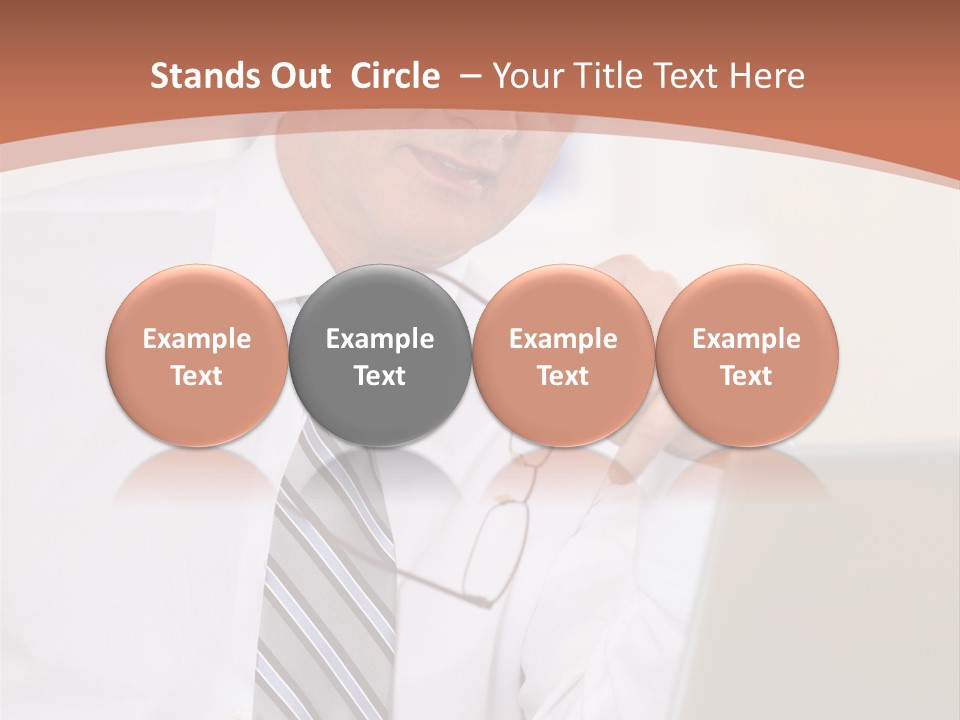 Stands Out Circle – Your Title Text Here

Example Text

Example Text

Example Text

Example Text